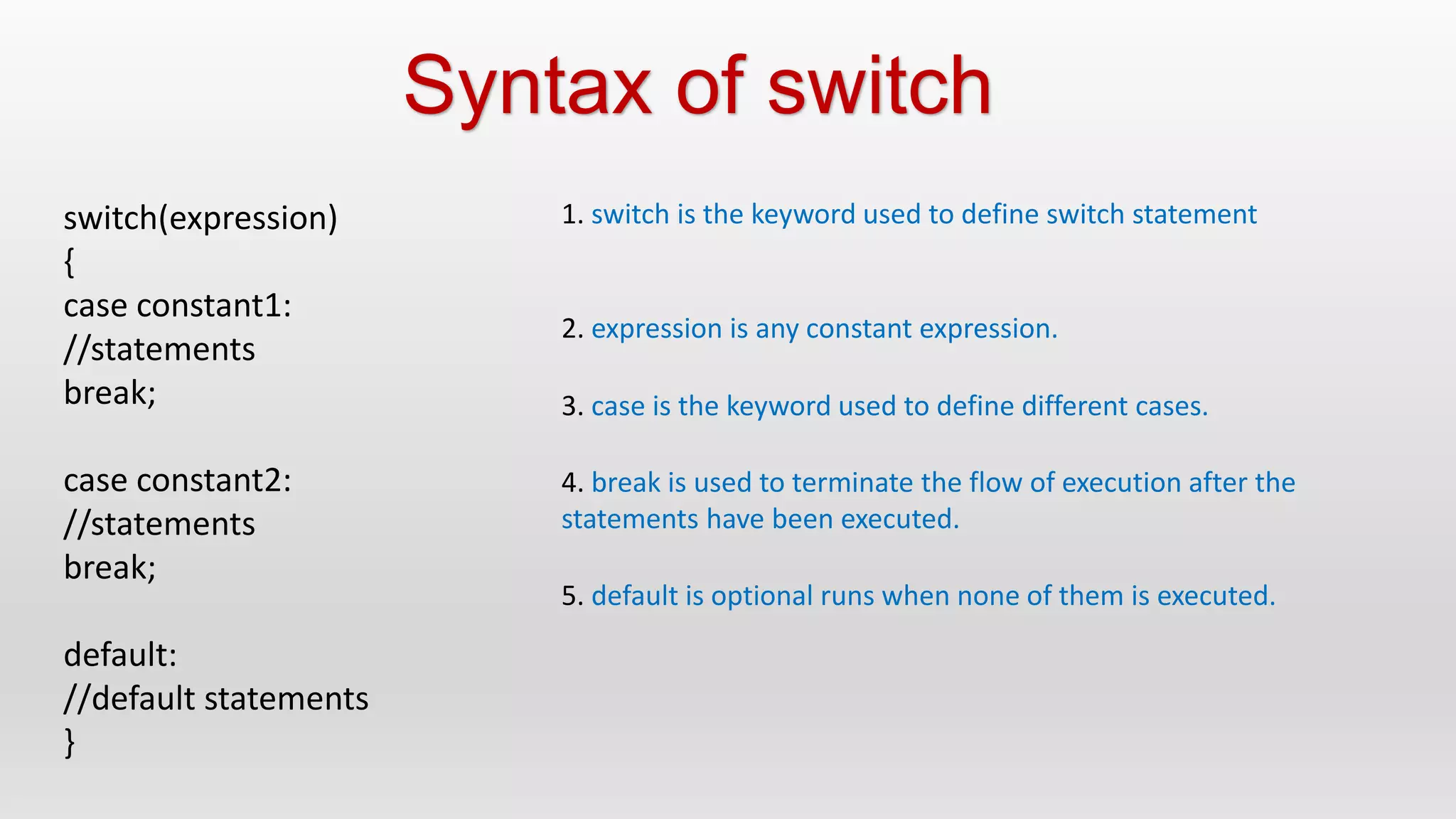 Syntax of switch

switch(expression)
{
case constant1:
//statements
break;

case constant2:
//statements
break;

default:
//default statements
}

1. switch is the keyword used to define switch statement

2. expression is any constant expression.

3. case is the keyword used to define different cases.

4. break is used to terminate the flow of execution after the statements have been executed.

5. default is optional runs when none of them is executed.